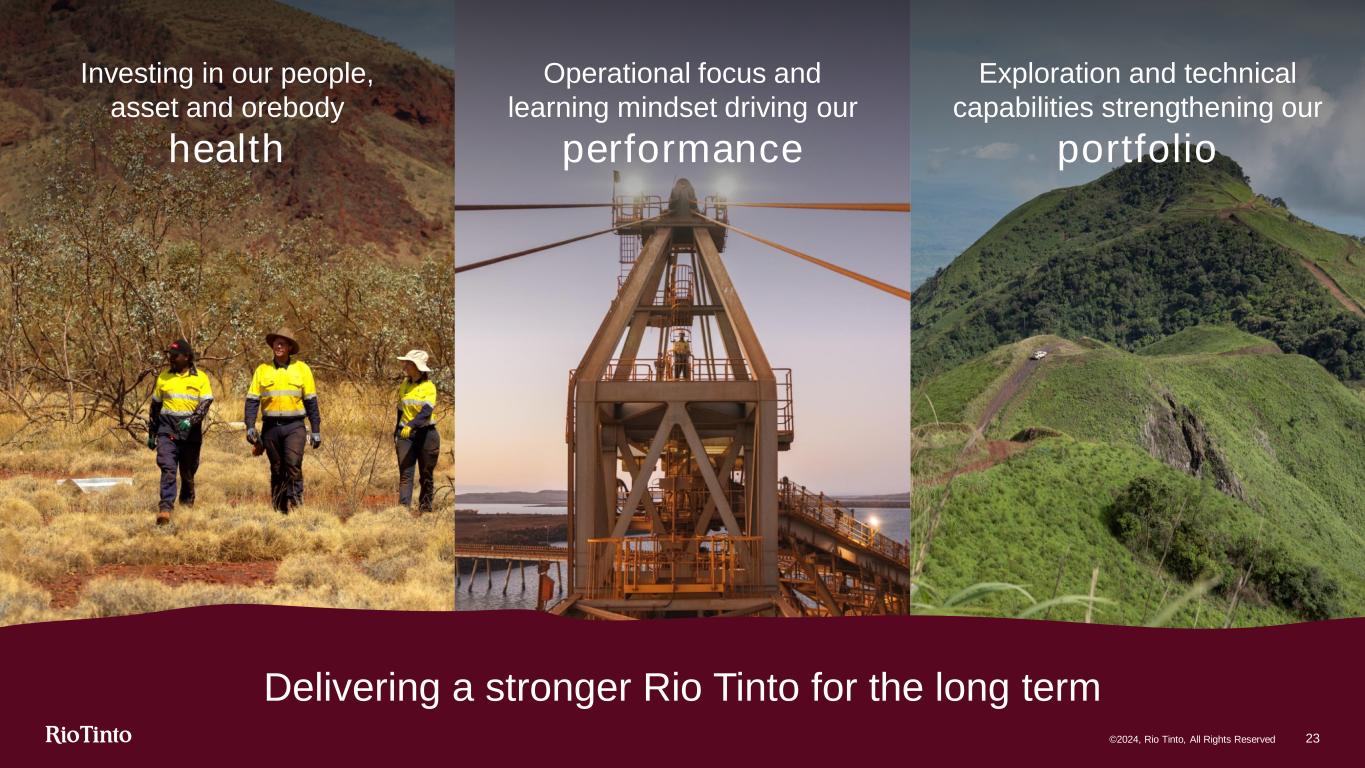 Investing in our people, asset and orebody
health

Operational focus and learning mindset driving our
performance

Exploration and technical capabilities strengthening our
portfolio

Delivering a stronger Rio Tinto for the long term

RioTinto

©2024, Rio Tinto, All Rights Reserved 23